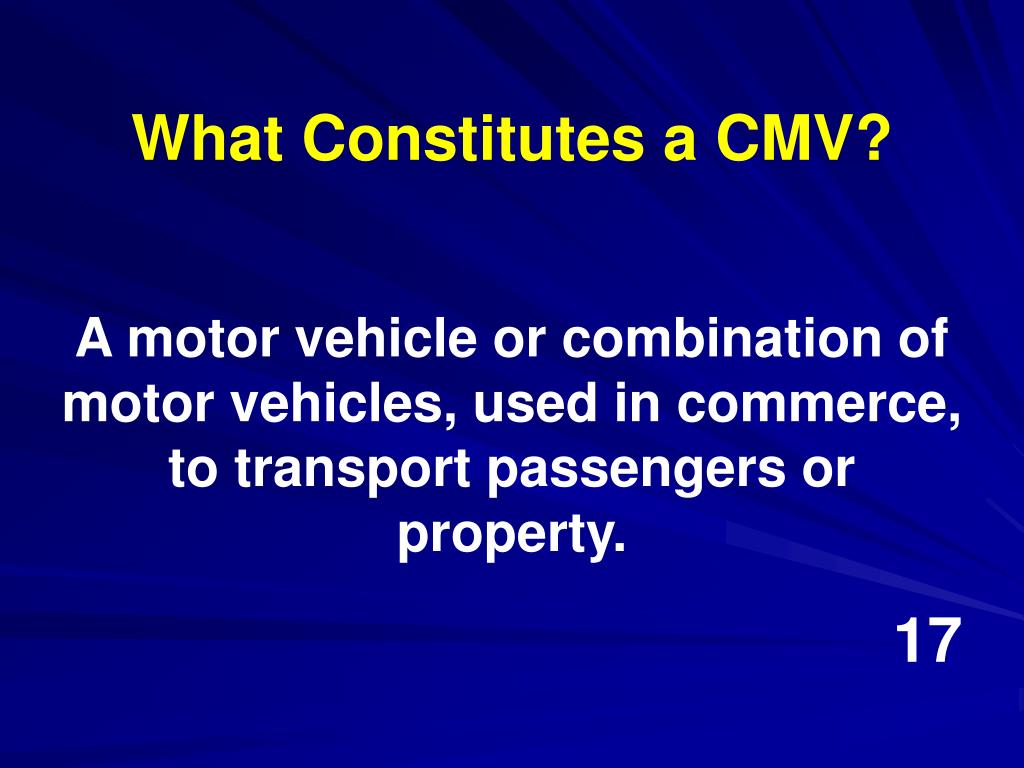 What Constitutes a CMV?

A motor vehicle or combination of motor vehicles, used in commerce, to transport passengers or property.

17